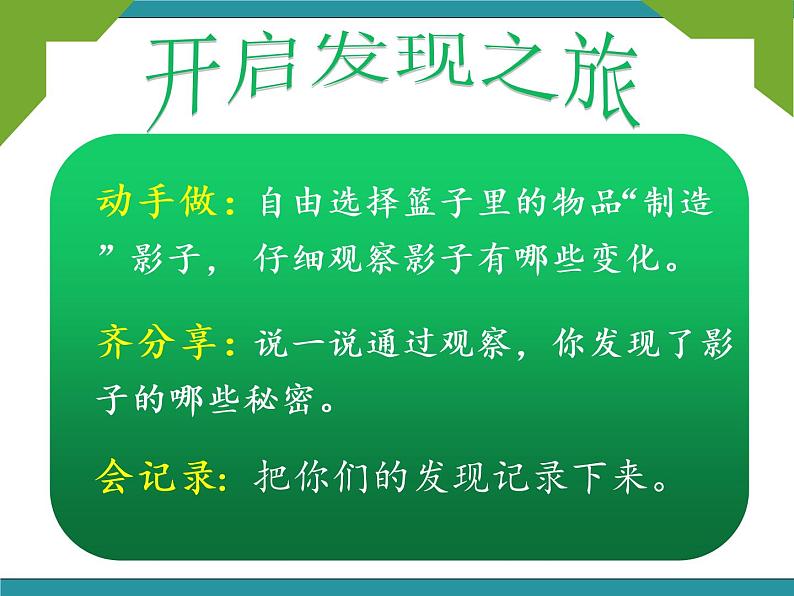 开启发现之旅

动手做：自由选择篮子里的物品“制造”影子，仔细观察影子有哪些变化。

齐分享：说一说通过观察，你发现了影子的哪些秘密。

会记录：把你们的发现记录下来。